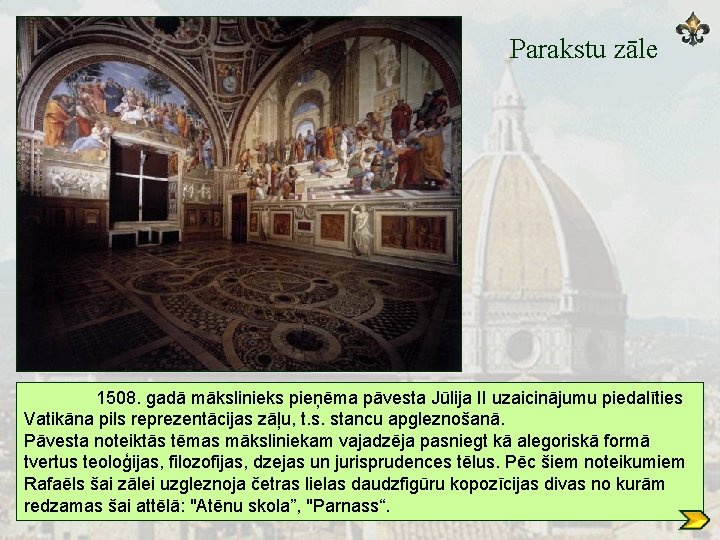 Parakstu zāle

1508. gadā mākslinieks pieņēma pāvesta Jūlija II uzaicinājumu piedalīties Vatikāna pils reprezentācijas zāļu, t.s. stancu apgleznošanā.
Pāvesta noteiktās tēmas māksliniekam vajadzēja pasniegt kā alegoriskā formā tvertus teoloģijas, filozofijas, dzejas un jurisprudences tēlus. Pēc šiem noteikumiem Rafaēls šai zālei uzgleznoja četras lielas daudzfigūru kopozīcijas divas no kurām redzamas šai attēlā: "Atēnu skola”, "Parnass“.